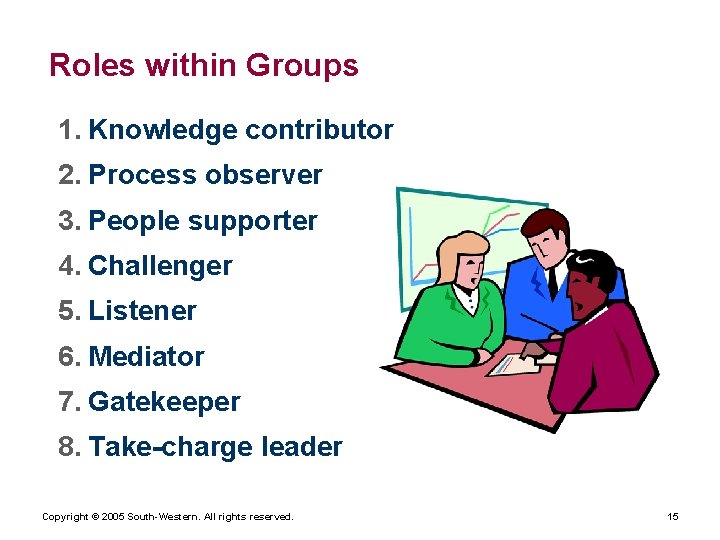 Roles within Groups

1. Knowledge contributor
2. Process observer
3. People supporter
4. Challenger
5. Listener
6. Mediator
7. Gatekeeper
8. Take-charge leader

Copyright © 2005 South-Western. All rights reserved.

15